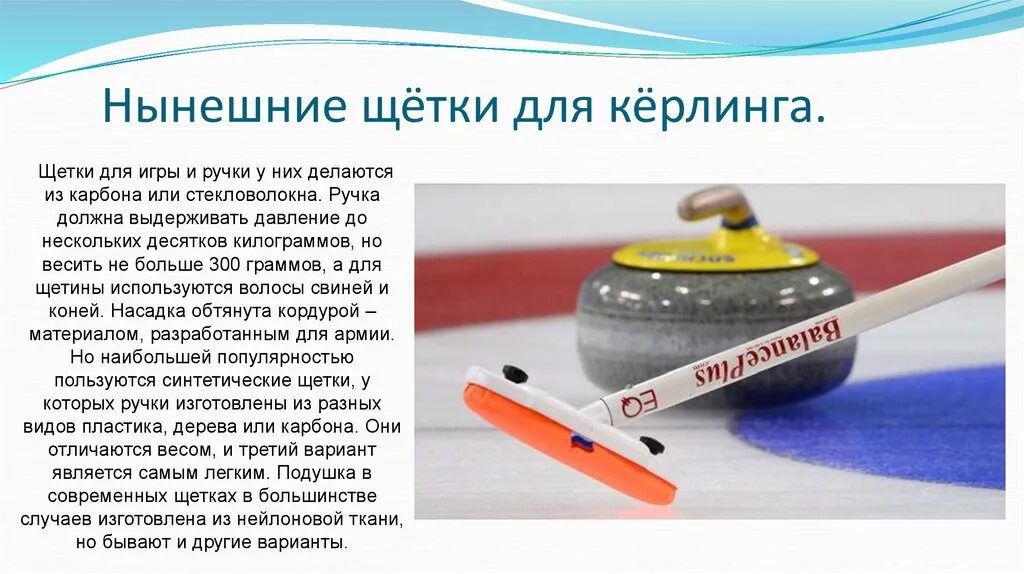 Нынешние щётки для кёрлинга.

Щетки для игры и ручки у них делаются из карбона или стекловолокна. Ручка должна выдерживать давление до нескольких десятков килограммов, но весить не больше 300 граммов, а для щетины используются волосы свиней и коней. Насадка обтянута кордурой – материалом, разработанным для армии. Но наибольшей популярностью пользуются синтетические щетки, у которых ручки изготовлены из разных видов пластика, дерева или карбона. Они отличаются весом, и третий вариант является самым легким. Подушка в современных щетках в большинстве случаев изготовлена из нейлоновой ткани, но бывают и другие варианты.

BalancePlus

EQ